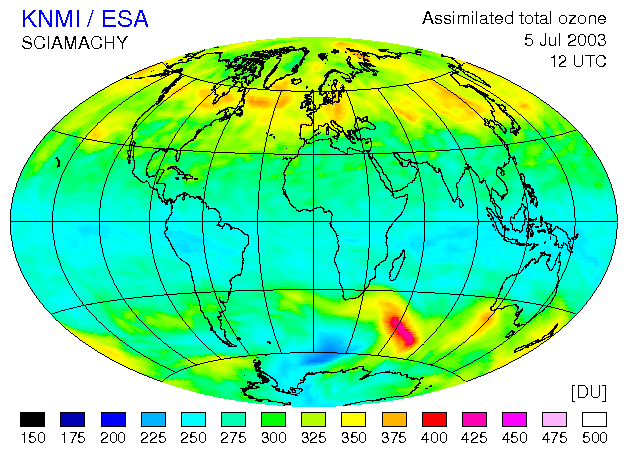 KNMI / ESA
SCIAMACHY

Assimilated total ozone
5 Jul 2003
12 UTC

[DU]

150 175 200 225 250 275 300 325 350 375 400 425 450 475 500